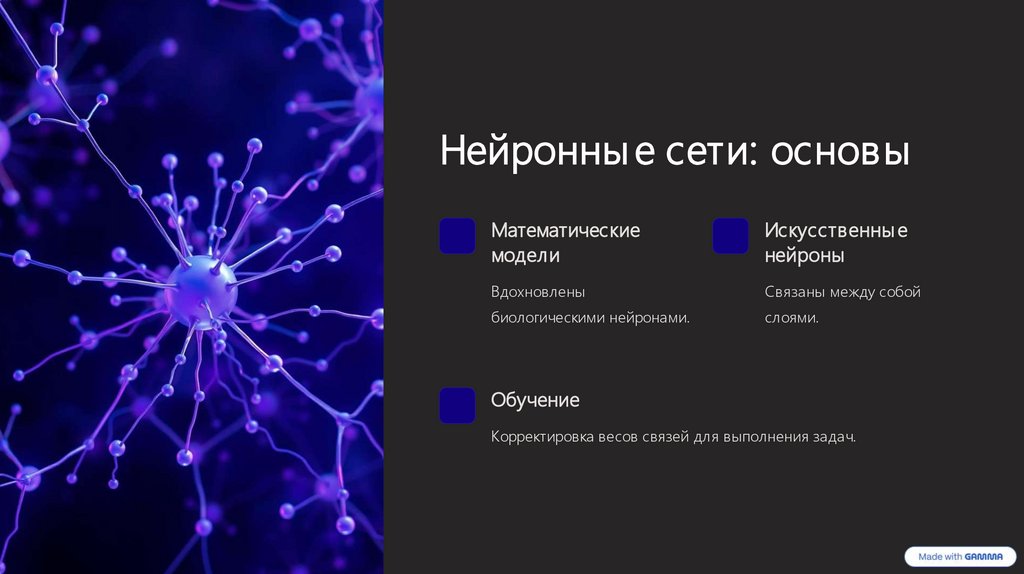 Нейронные сети: основы

Математические модели

Вдохновлены биологическими нейронами.

Искусственные нейроны

Связаны между собой слоями.

Обучение

Корректировка весов связей для выполнения задач.

Made with GAMMA